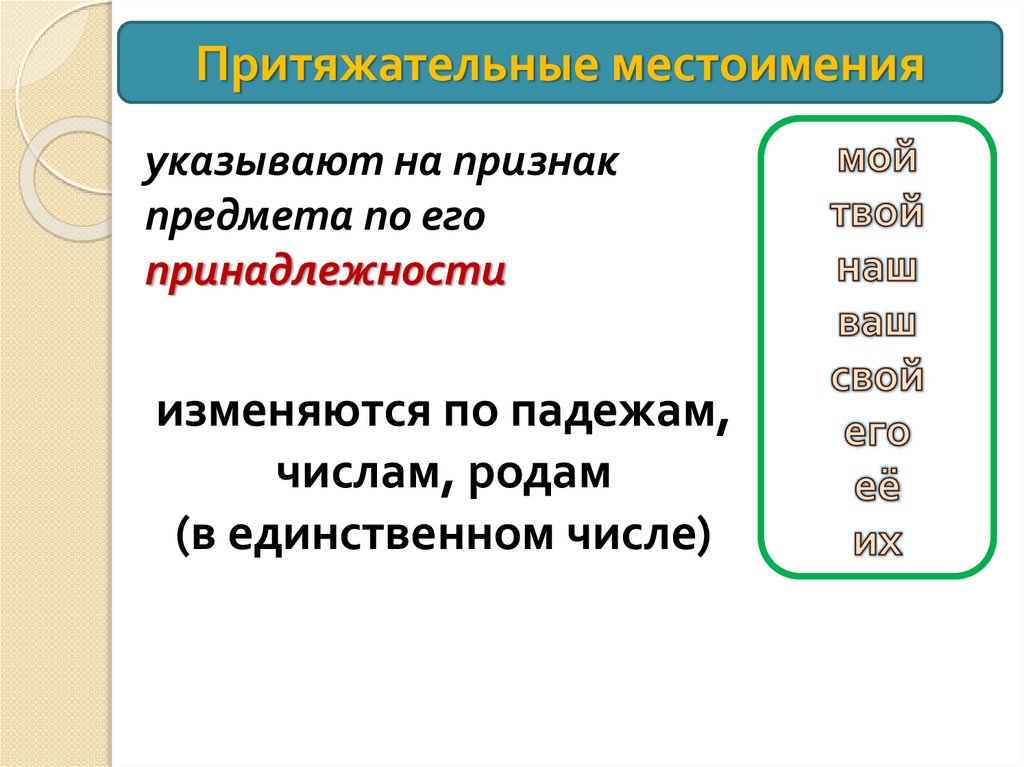 Притяжательные местоимения

указывают на признак предмета по его принадлежности

изменяются по падежам, числам, родам (в единственном числе)

мой
твой
наш
ваш
свой
его
её
их